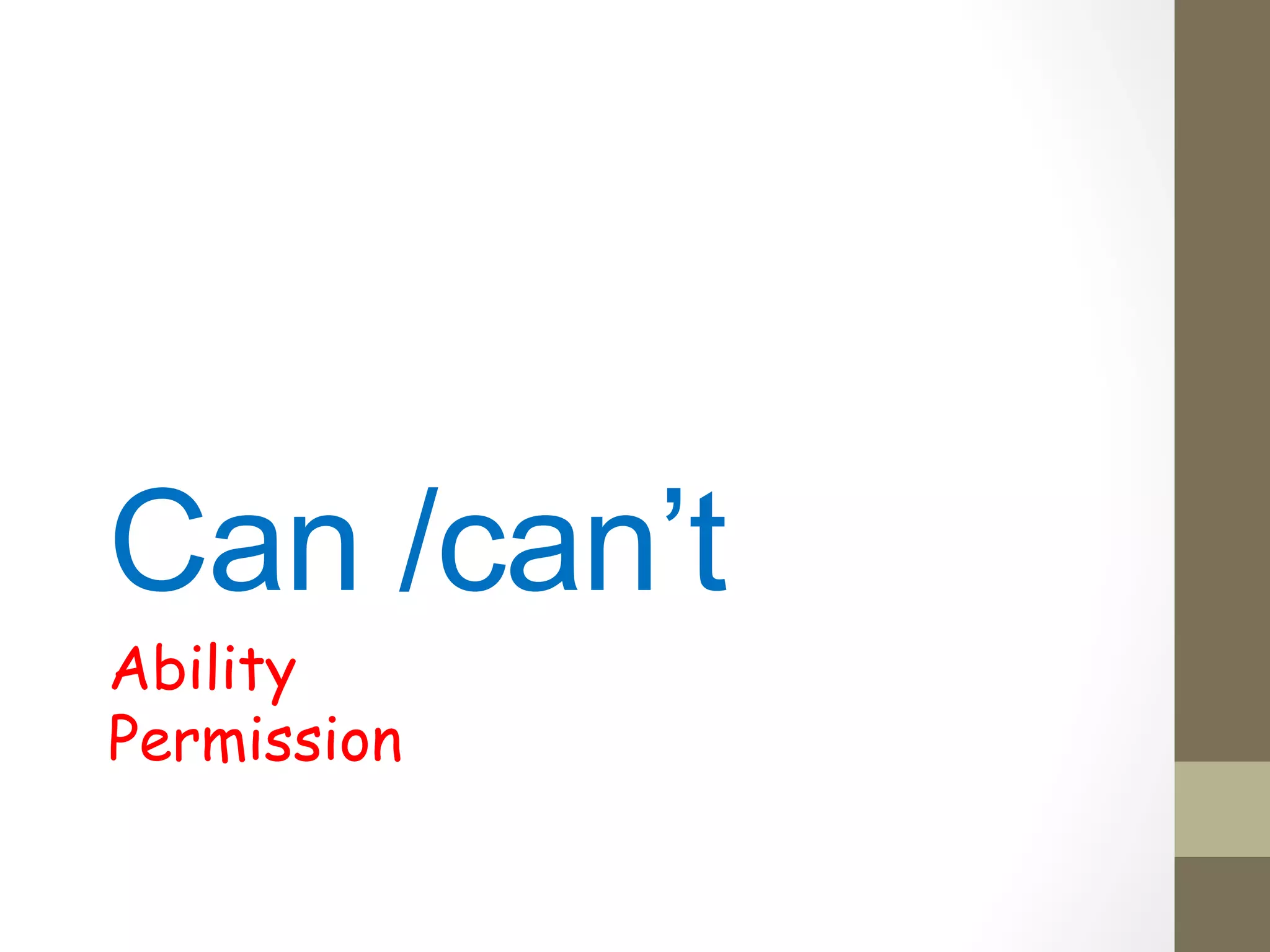 Can /can’t

Ability
Permission